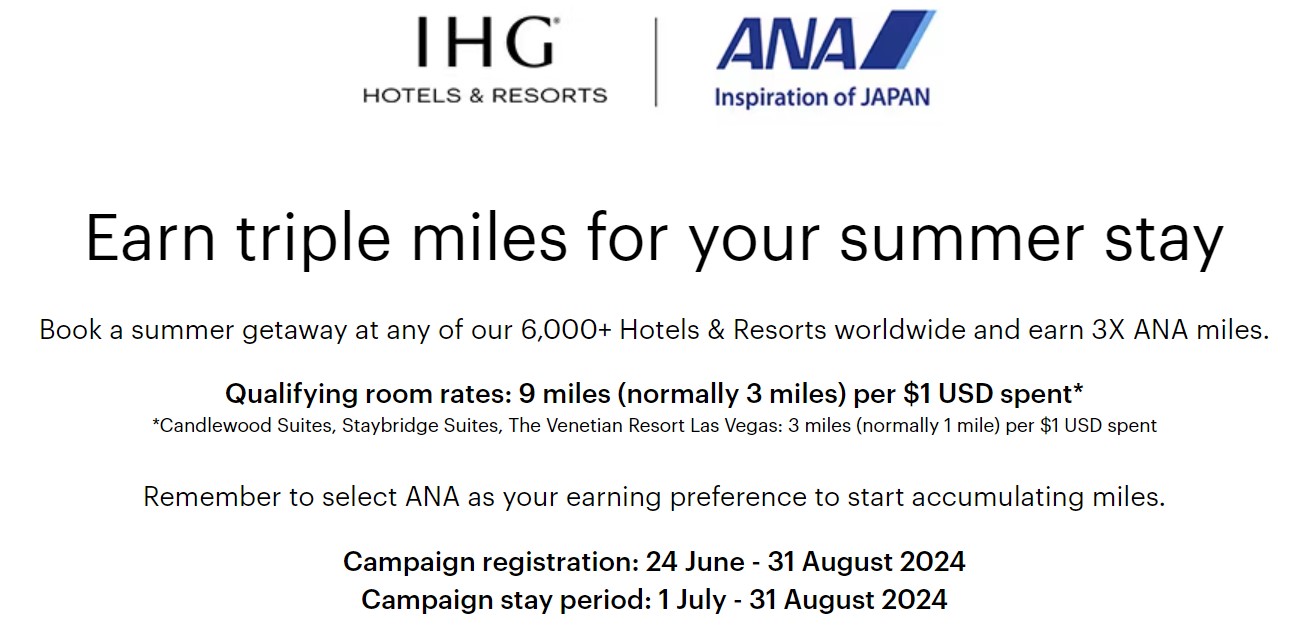 IHG®
HOTELS & RESORTS

ANA
Inspiration of JAPAN

Earn triple miles for your summer stay

Book a summer getaway at any of our 6,000+ Hotels & Resorts worldwide and earn 3X ANA miles.

Qualifying room rates: 9 miles (normally 3 miles) per $1 USD spent*
*Candlewood Suites, Staybridge Suites, The Venetian Resort Las Vegas: 3 miles (normally 1 mile) per $1 USD spent

Remember to select ANA as your earning preference to start accumulating miles.

Campaign registration: 24 June - 31 August 2024
Campaign stay period: 1 July - 31 August 2024